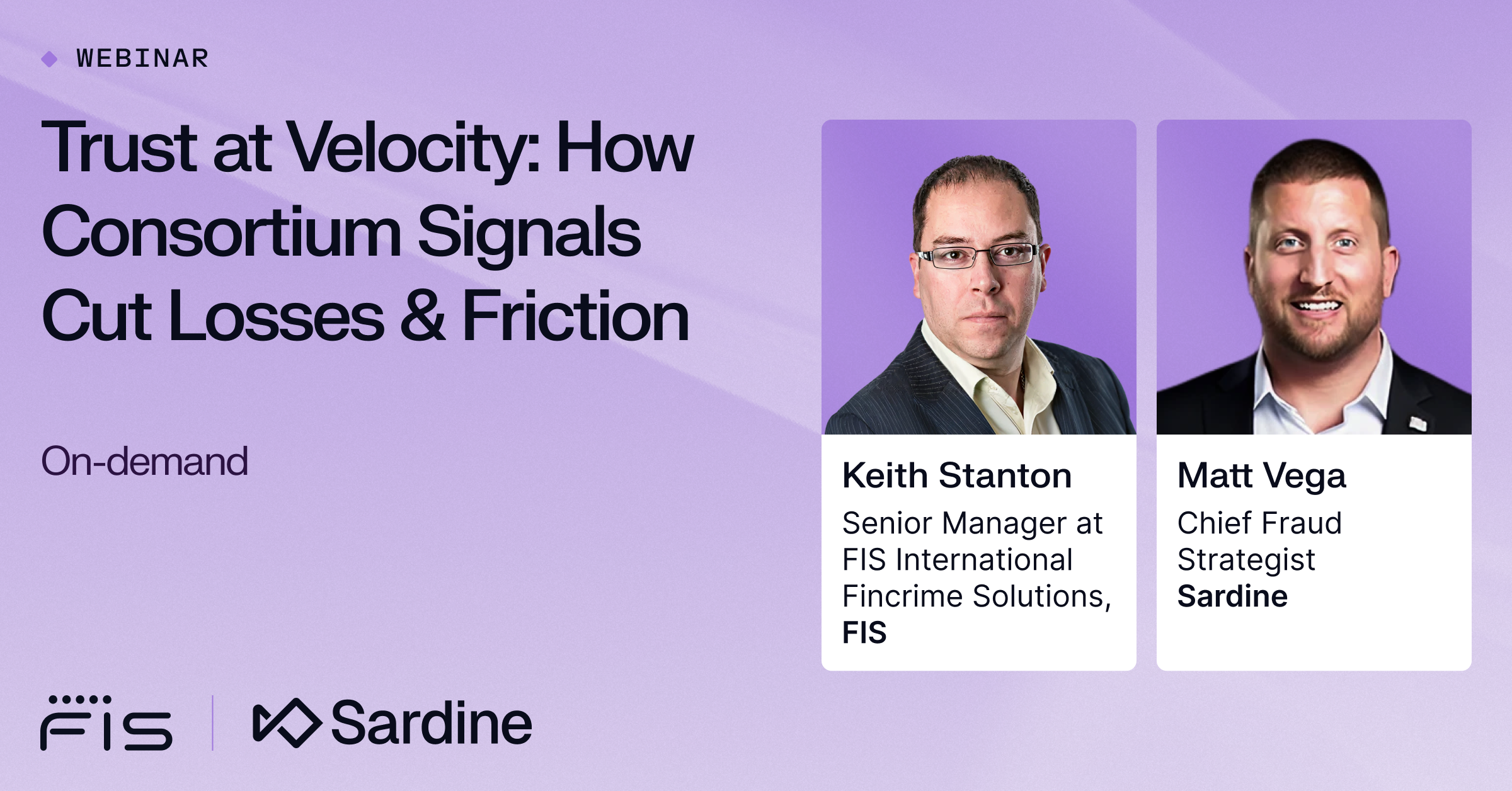 WEBINAR

Trust at Velocity: How Consortium Signals Cut Losses & Friction

On-demand

Keith Stanton
Senior Manager at FIS International Fincrime Solutions, FIS

Matt Vega
Chief Fraud Strategist
Sardine

FIS

Sardine